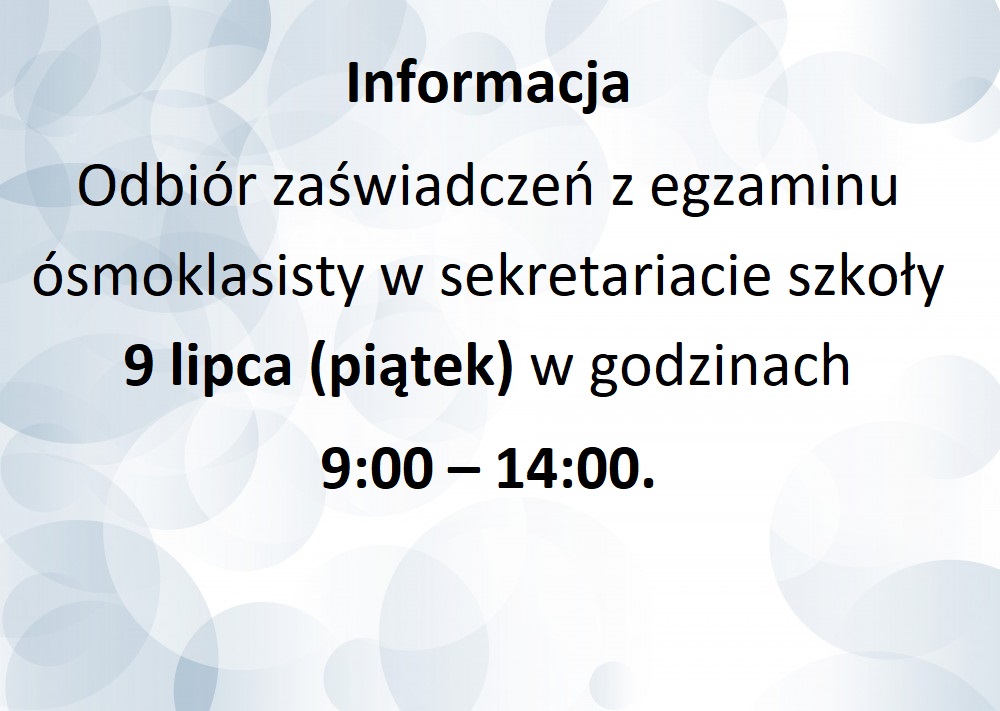 Informacja

Odbiór zaświadczeń z egzaminu ósmoklasisty w sekretariacie szkoły 9 lipca (piątek) w godzinach

9:00 – 14:00.